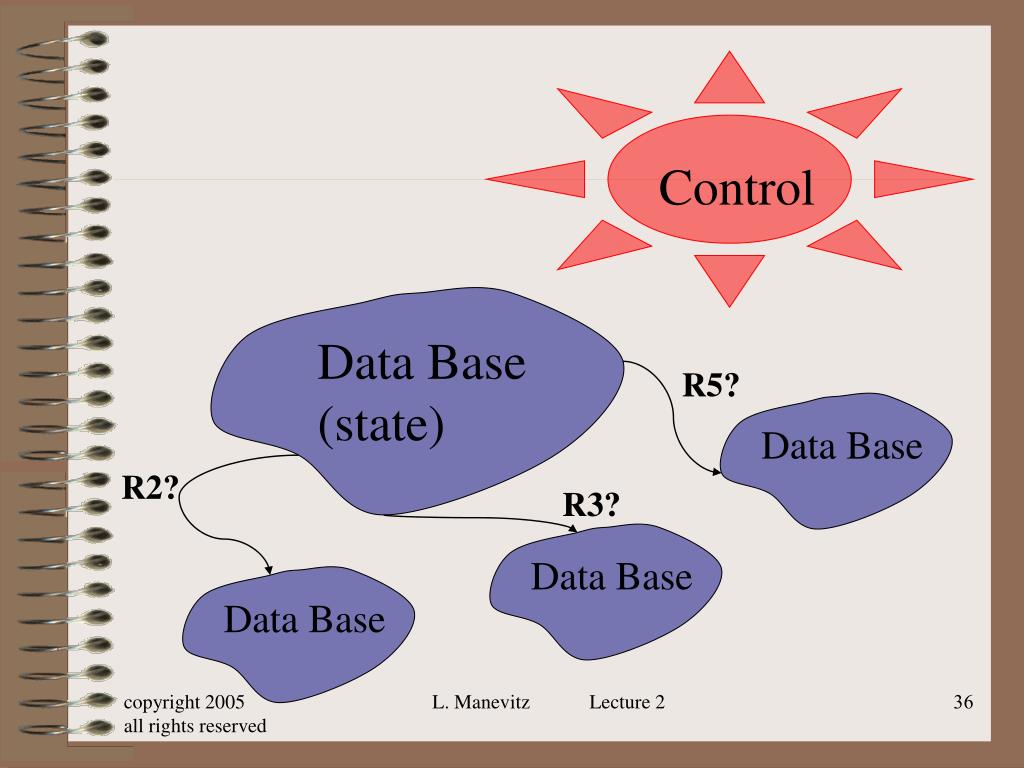 Control

Data Base (state)

R5?

Data Base

R2?

R3?

Data Base

Data Base

copyright 2005 all rights reserved

L. Manevitz

Lecture 2

36